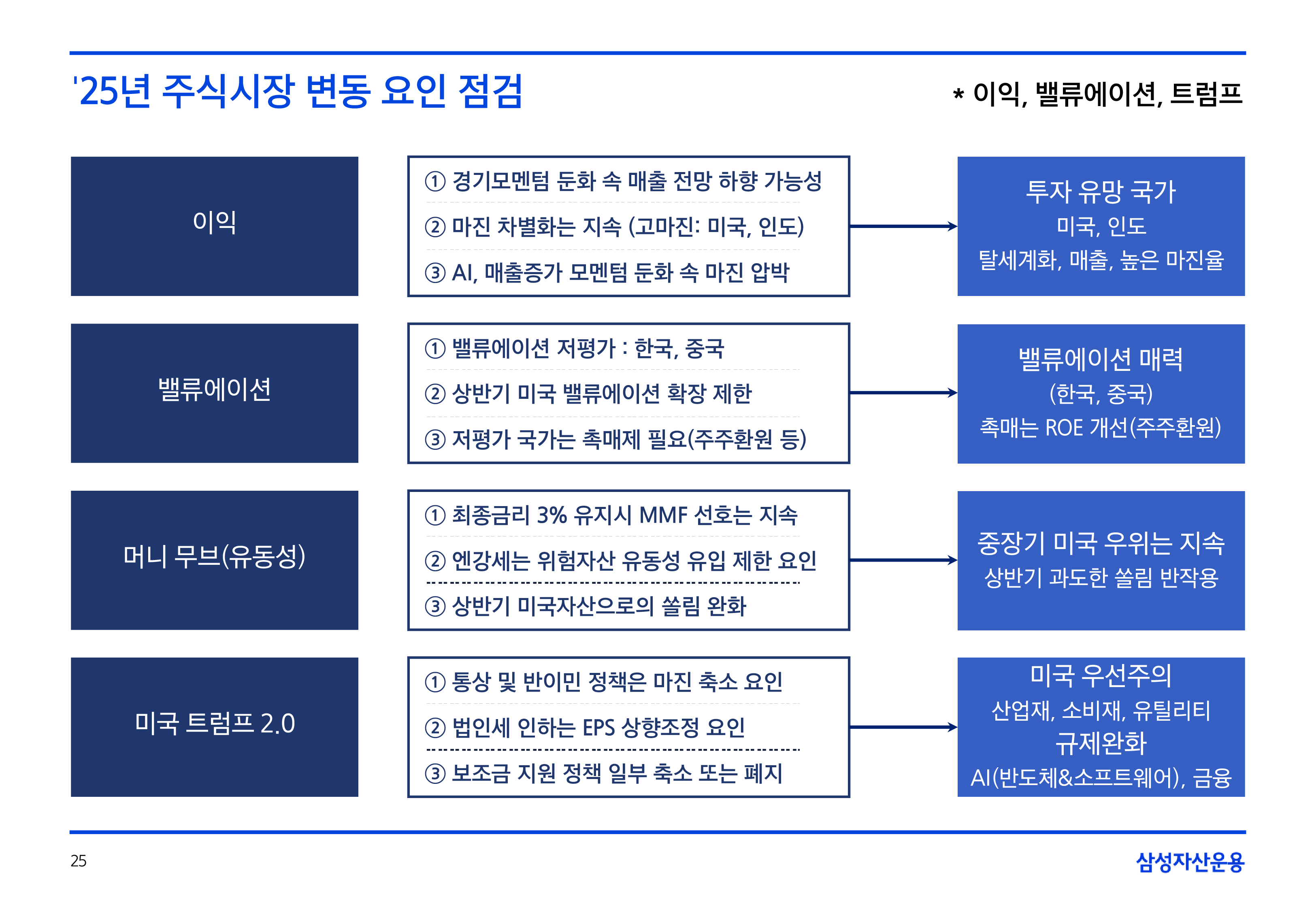 '25년 주식시장 변동 요인 점검

* 이익, 밸류에이션, 트럼프

이익

① 경기모멘텀 둔화 속 매출 전망 하향 가능성
② 마진 차별화는 지속 (고마진: 미국, 인도)
③ AI, 매출증가 모멘텀 둔화 속 마진 압박

투자 유망 국가
미국, 인도
탈세계화, 매출, 높은 마진율

밸류에이션

① 밸류에이션 저평가 : 한국, 중국
② 상반기 미국 밸류에이션 확장 제한
③ 저평가 국가는 촉매제 필요(주주환원 등)

밸류에이션 매력
(한국, 중국)
촉매는 ROE 개선(주주환원)

머니 무브(유동성)

① 최종금리 3% 유지시 MMF 선호는 지속
② 엔강세는 위험자산 유동성 유입 제한 요인
③ 상반기 미국자산으로의 쏠림 완화

중장기 미국 우위는 지속
상반기 과도한 쏠림 반작용

미국 트럼프 2.0

① 통상 및 반이민 정책은 마진 축소 요인
② 법인세 인하는 EPS 상향조정 요인
③ 보조금 지원 정책 일부 축소 또는 폐지

미국 우선주의
산업재, 소비재, 유틸리티
규제완화
AI(반도체&소프트웨어), 금융

25

삼성자산운용